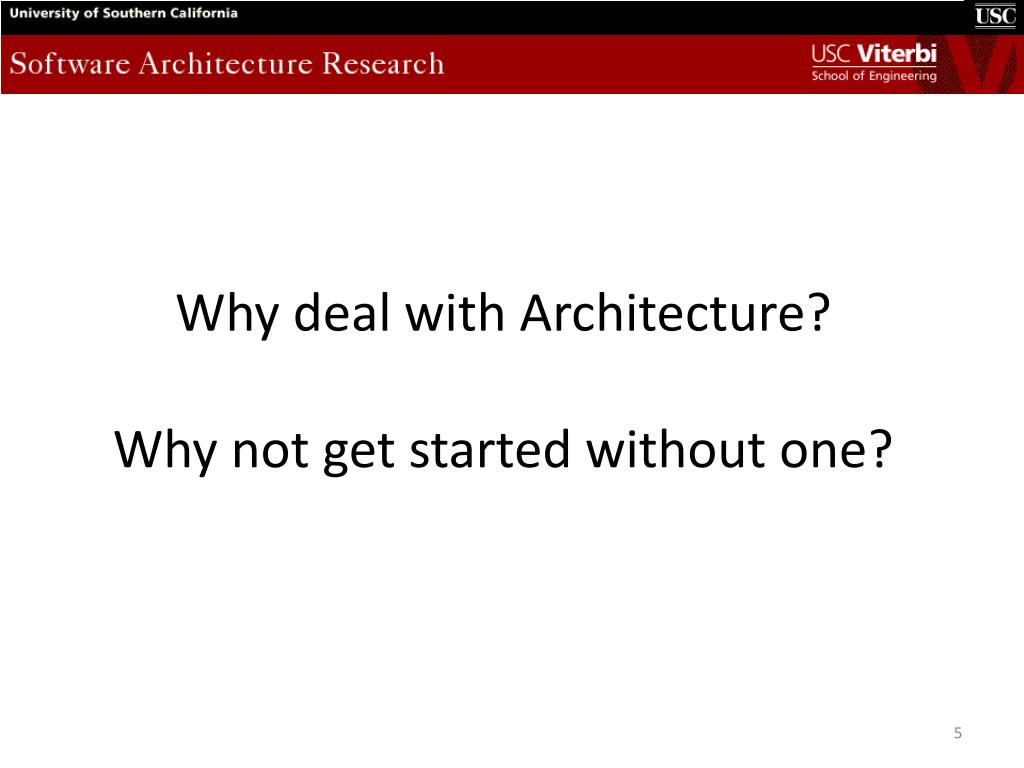 University of Southern California

USC

Software Architecture Research

USC Viterbi
School of Engineering

Why deal with Architecture?

Why not get started without one?

5